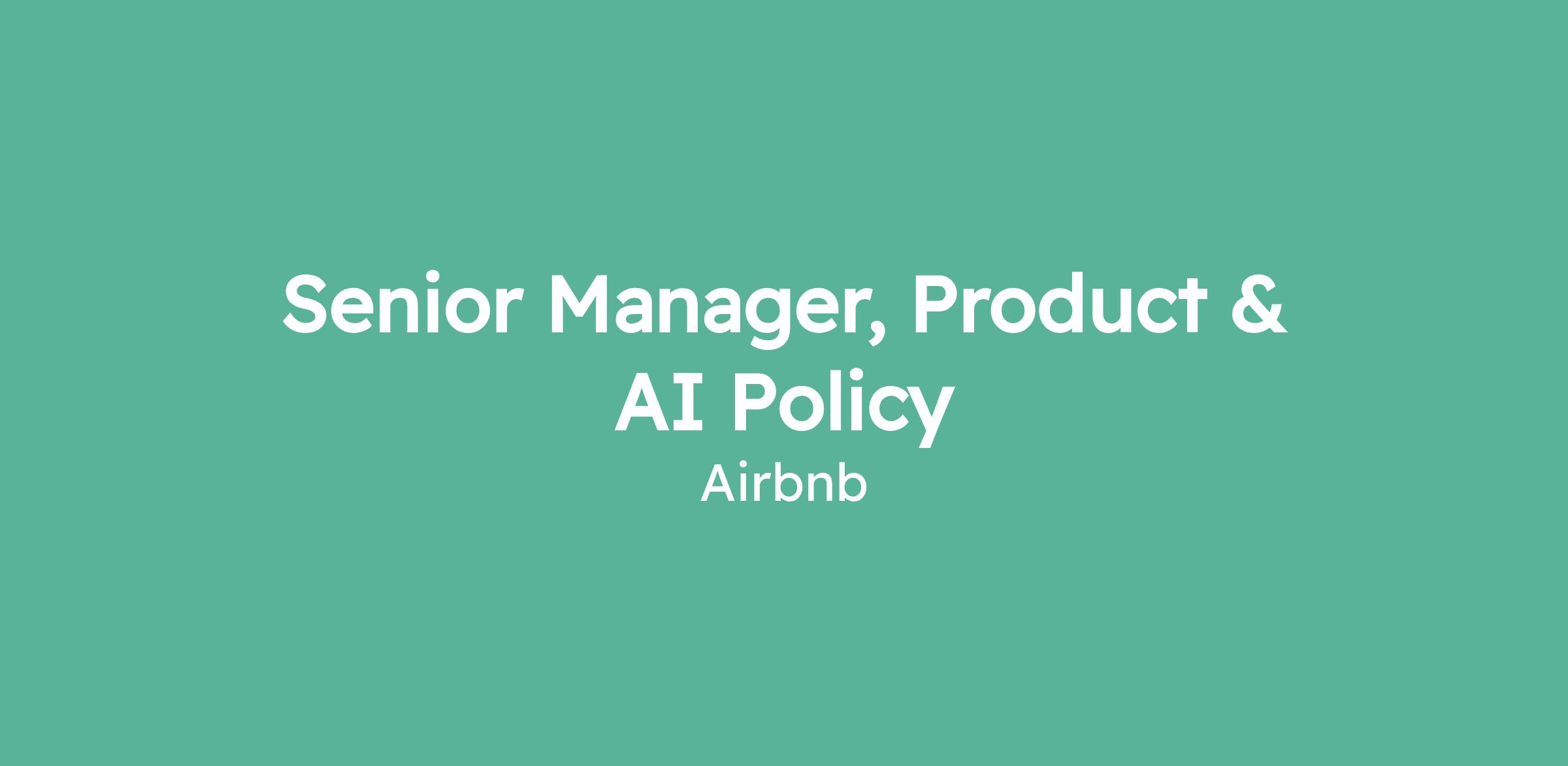 Senior Manager, Product & AI Policy

Airbnb